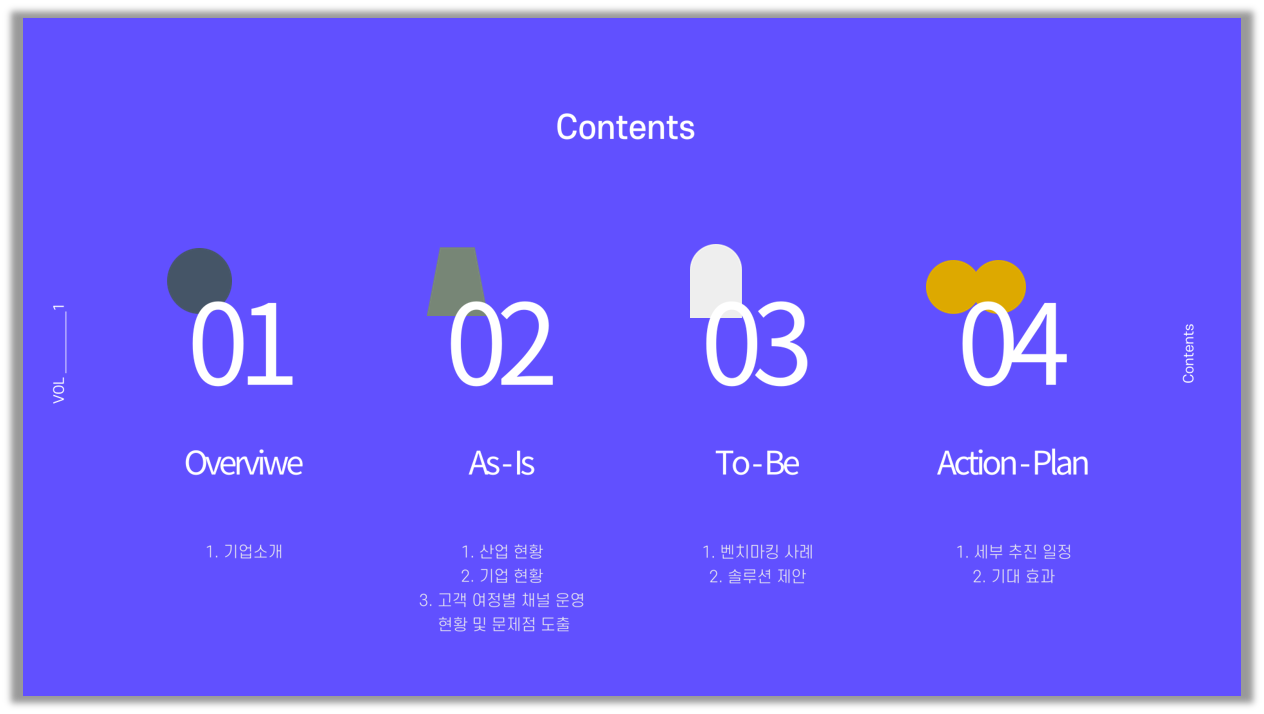 Contents

VOL ______ 1

01

Overviwe

1. 기업소개

02

As-Is

1. 산업 현황
2. 기업 현황
3. 고객 여정별 채널 운영 현황 및 문제점 도출

03

To-Be

1. 벤치마킹 사례
2. 솔루션 제안

04

Action-Plan

1. 세부 추진 일정
2. 기대 효과

Contents